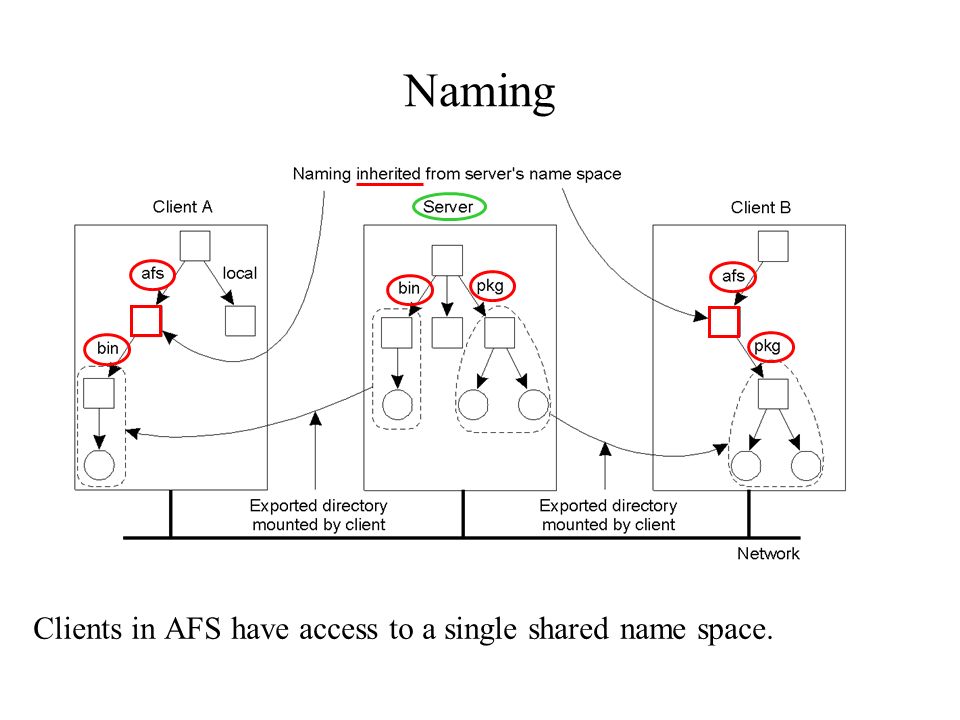 Naming

Naming inherited from server's name space

Client A

Server

Client B

afs

local

bin

bin

pkg

afs

pkg

Exported directory mounted by client

Exported directory mounted by client

Network

Clients in AFS have access to a single shared name space.